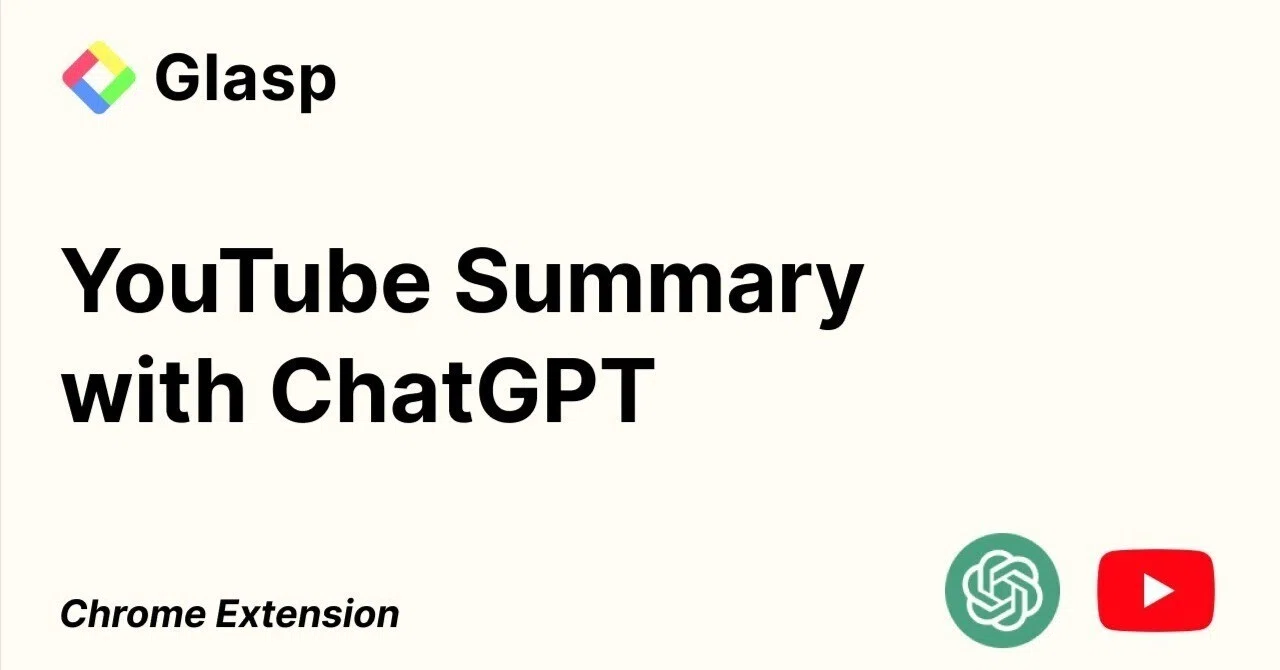 Glasp

YouTube Summary with ChatGPT

Chrome Extension